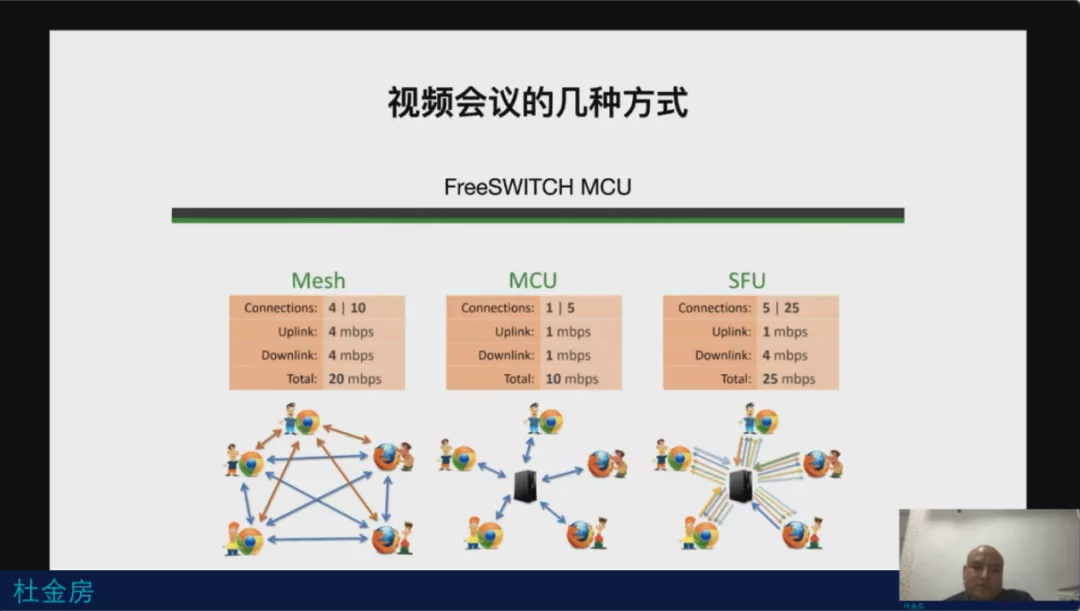 视频会议的几种方式

FreeSWITCH MCU

Mesh

| Connections: | 4 \| 10 |
|---|---|
| Uplink: | 4 mbps |
| Downlink: | 4 mbps |
| Total: | 20 mbps |

MCU

| Connections: | 1 \| 5 |
|---|---|
| Uplink: | 1 mbps |
| Downlink: | 1 mbps |
| Total: | 10 mbps |

SFU

| Connections: | 5 \| 25 |
|---|---|
| Uplink: | 1 mbps |
| Downlink: | 4 mbps |
| Total: | 25 mbps |

杜金房